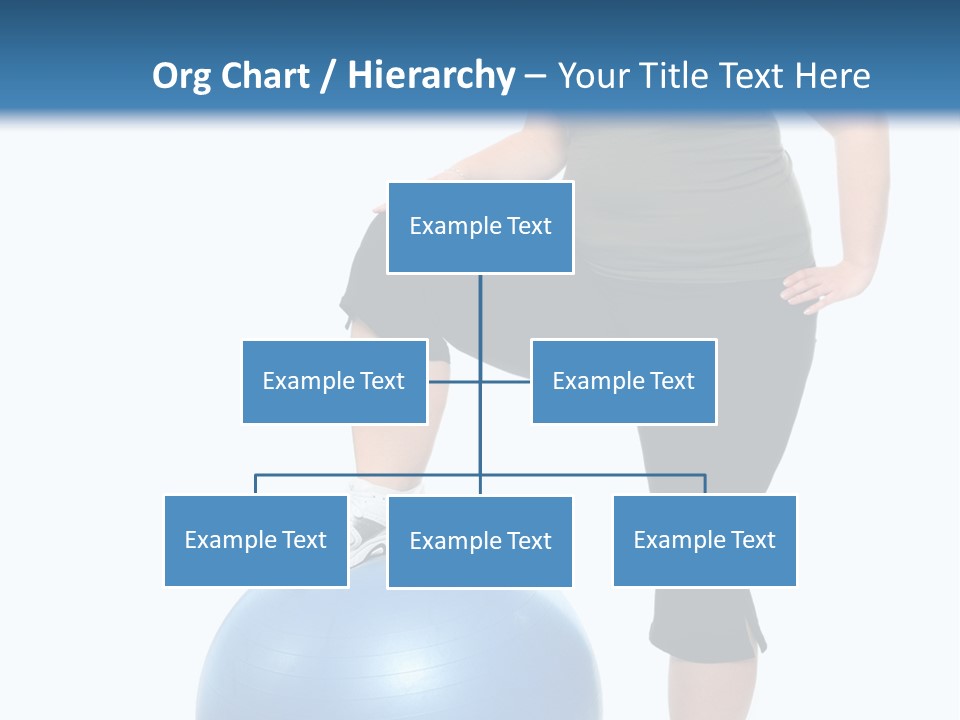 Org Chart / Hierarchy – Your Title Text Here

Example Text

Example Text

Example Text

Example Text

Example Text

Example Text